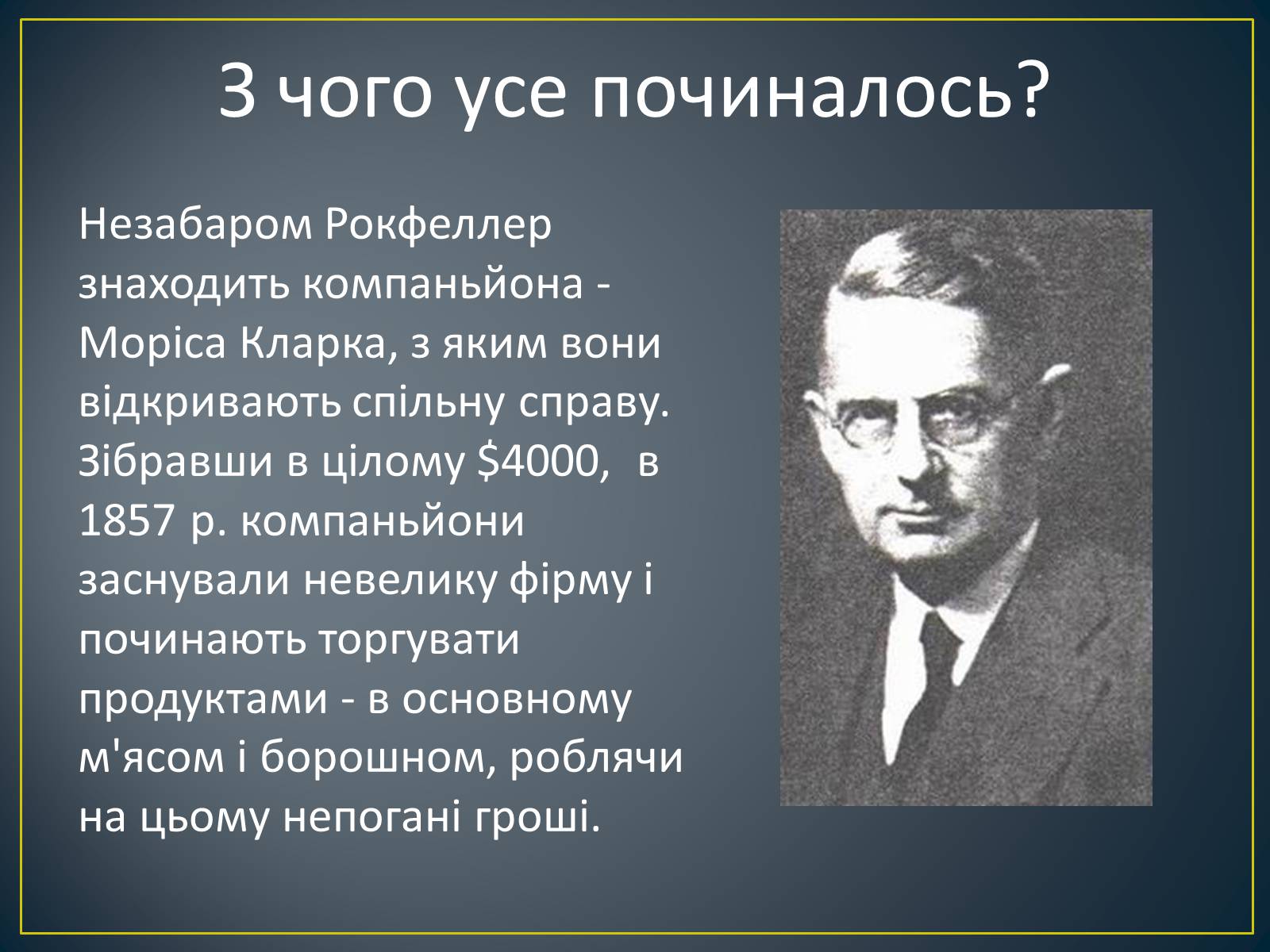 З чого усе починалось?

Незабаром Рокфеллер знаходить компаньйона - Моріса Кларка, з яким вони відкривають спільну справу. Зібравши в цілому \$4000,  в 1857 р. компаньйони заснували невелику фірму і починають торгувати продуктами - в основному м'ясом і борошном, роблячи на цьому непогані гроші.